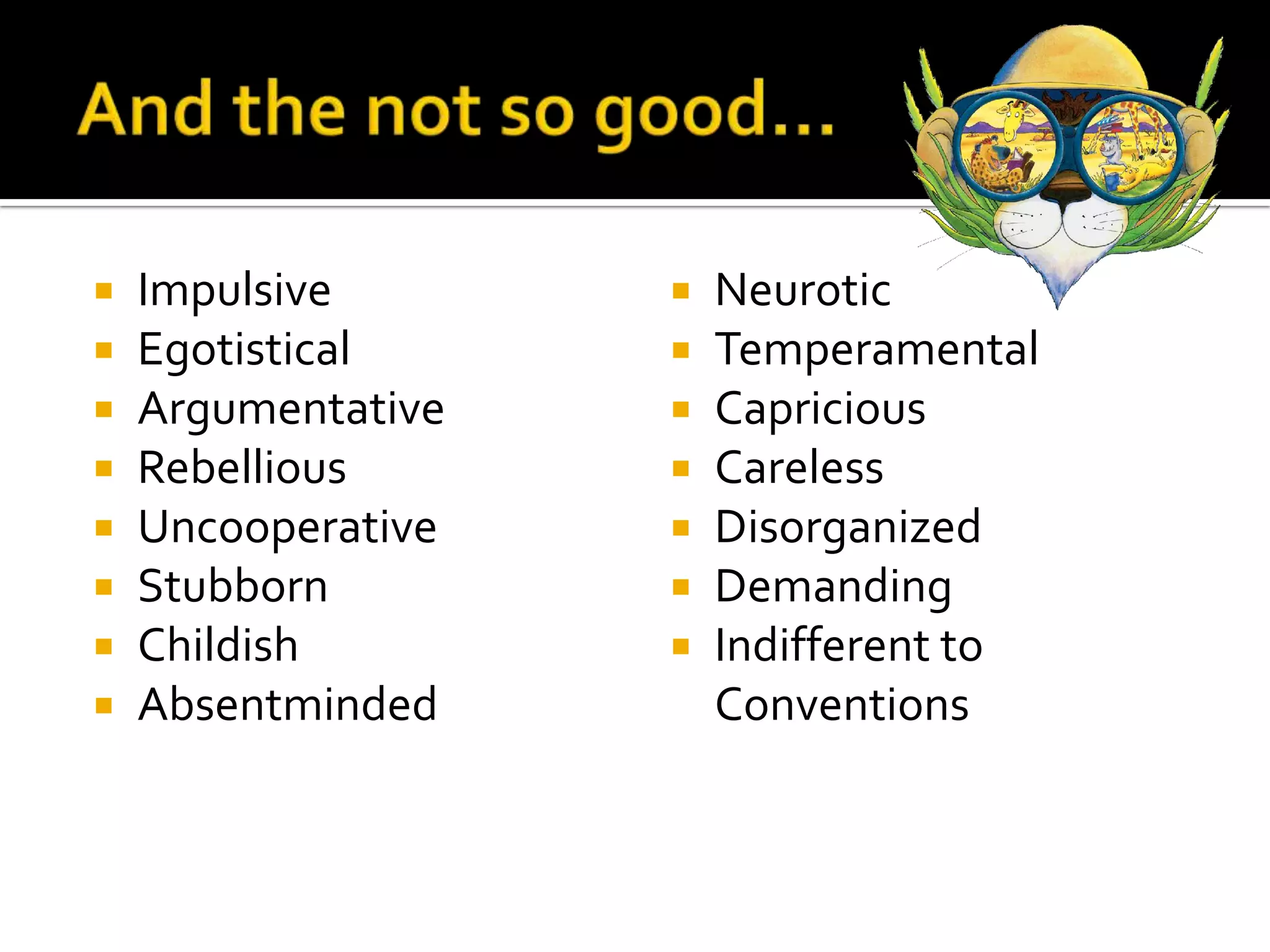 And the not so good…

- Impulsive
- Egotistical
- Argumentative
- Rebellious
- Uncooperative
- Stubborn
- Childish
- Absentminded

- Neurotic
- Temperamental
- Capricious
- Careless
- Disorganized
- Demanding
- Indifferent to Conventions